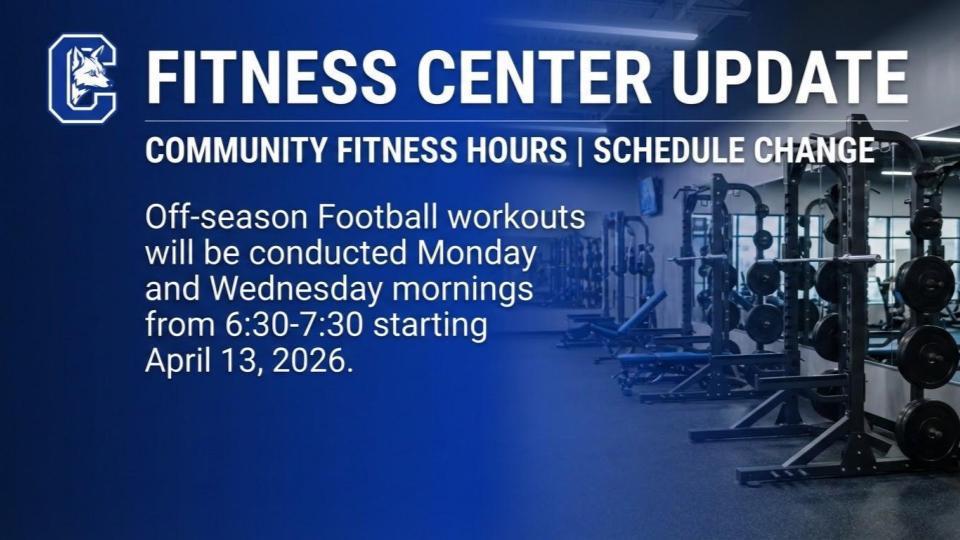 FITNESS CENTER UPDATE

COMMUNITY FITNESS HOURS | SCHEDULE CHANGE

Off-season Football workouts will be conducted Monday and Wednesday mornings from 6:30-7:30 starting April 13, 2026.